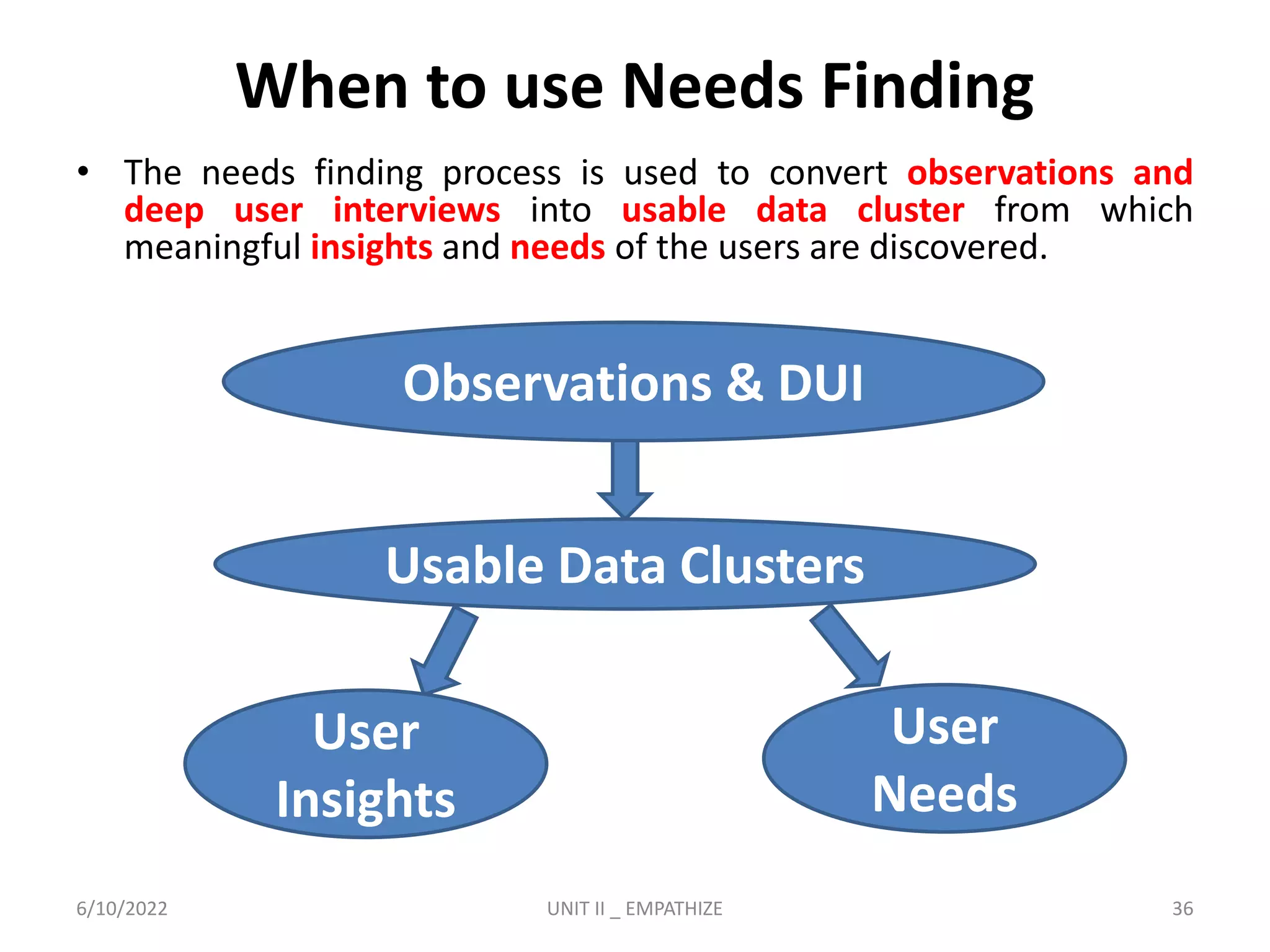 When to use Needs Finding

• The needs finding process is used to convert observations and deep user interviews into usable data cluster from which meaningful insights and needs of the users are discovered.

Observations & DUI

Usable Data Clusters

User Insights

User Needs

6/10/2022

UNIT II _ EMPATHIZE

36